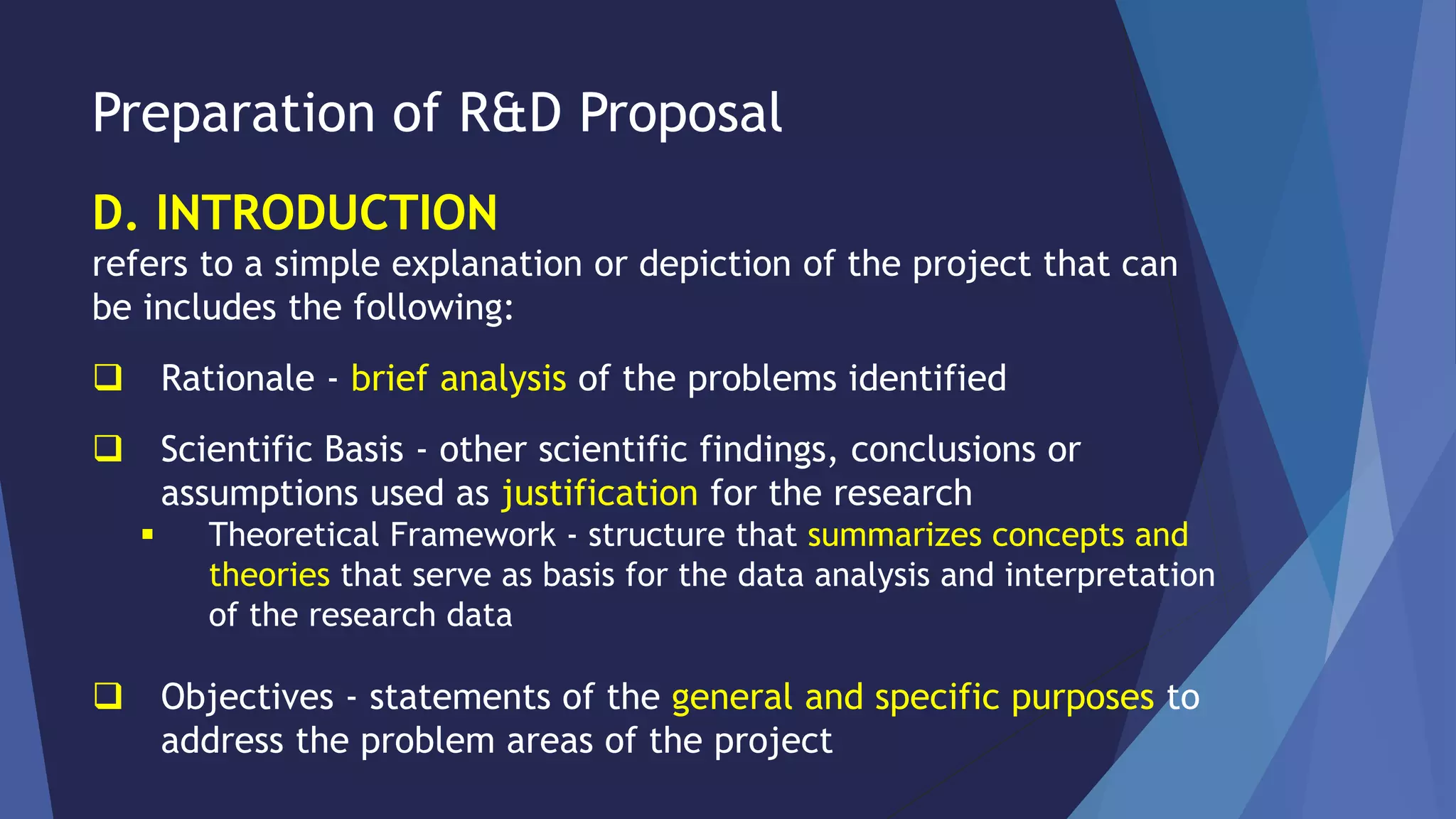 Preparation of R&D Proposal

D. INTRODUCTION

refers to a simple explanation or depiction of the project that can be includes the following:

❑ Rationale - brief analysis of the problems identified

❑ Scientific Basis - other scientific findings, conclusions or assumptions used as justification for the research

▪ Theoretical Framework - structure that summarizes concepts and theories that serve as basis for the data analysis and interpretation of the research data

❑ Objectives - statements of the general and specific purposes to address the problem areas of the project